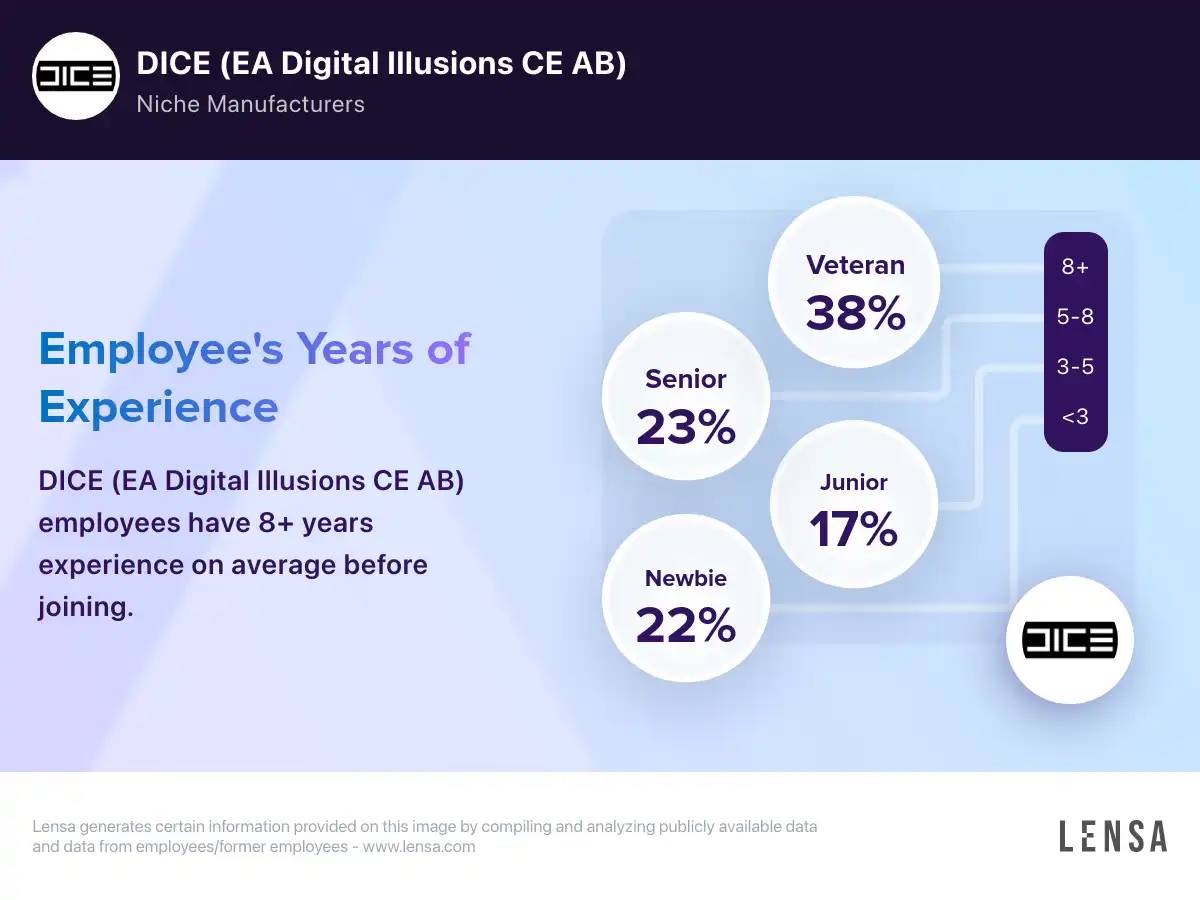 DICE

DICE (EA Digital Illusions CE AB)
Niche Manufacturers

Employee's Years of Experience

DICE (EA Digital Illusions CE AB) employees have 8+ years experience on average before joining.

Veteran
38%

Senior
23%

Junior
17%

Newbie
22%

8+
5-8
3-5
<3

DICE

Lensa generates certain information provided on this image by compiling and analyzing publicly available data and data from employees/former employees - www.lensa.com

LENSA